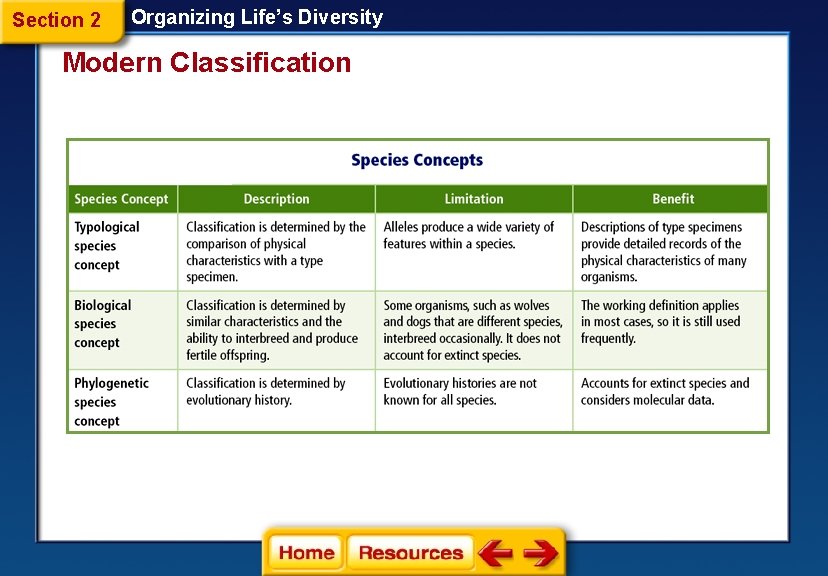 Section 2 Organizing Life's Diversity

Modern Classification

Species Concepts

| Species Concept | Description | Limitation | Benefit |
|---|---|---|---|
| Typological species concept | Classification is determined by the comparison of physical characteristics with a type specimen. | Alleles produce a wide variety of features within a species. | Descriptions of type specimens provide detailed records of the physical characteristics of many organisms. |
| Biological species concept | Classification is determined by similar characteristics and the ability to interbreed and produce fertile offspring. | Some organisms, such as wolves and dogs that are different species, interbreed occasionally. It does not account for extinct species. | The working definition applies in most cases, so it is still used frequently. |
| Phylogenetic species concept | Classification is determined by evolutionary history. | Evolutionary histories are not known for all species. | Accounts for extinct species and considers molecular data. |

Home Resources